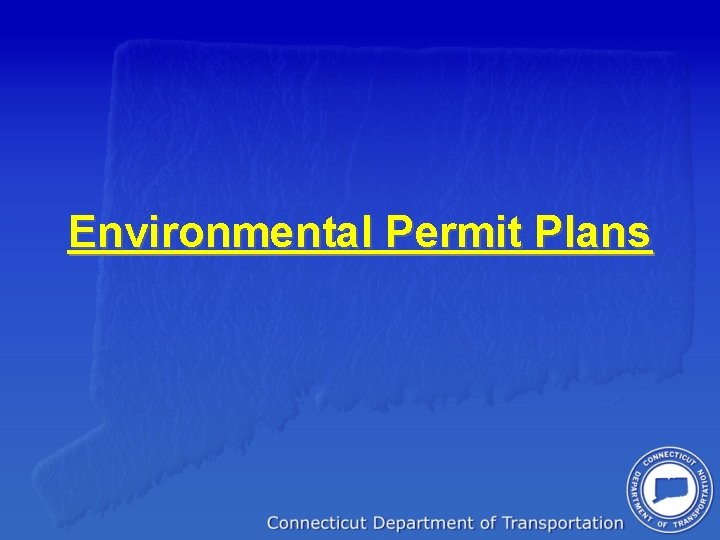 Environmental Permit Plans

Connecticut Department of Transportation

CONNECTICUT DEPARTMENT OF TRANSPORTATION